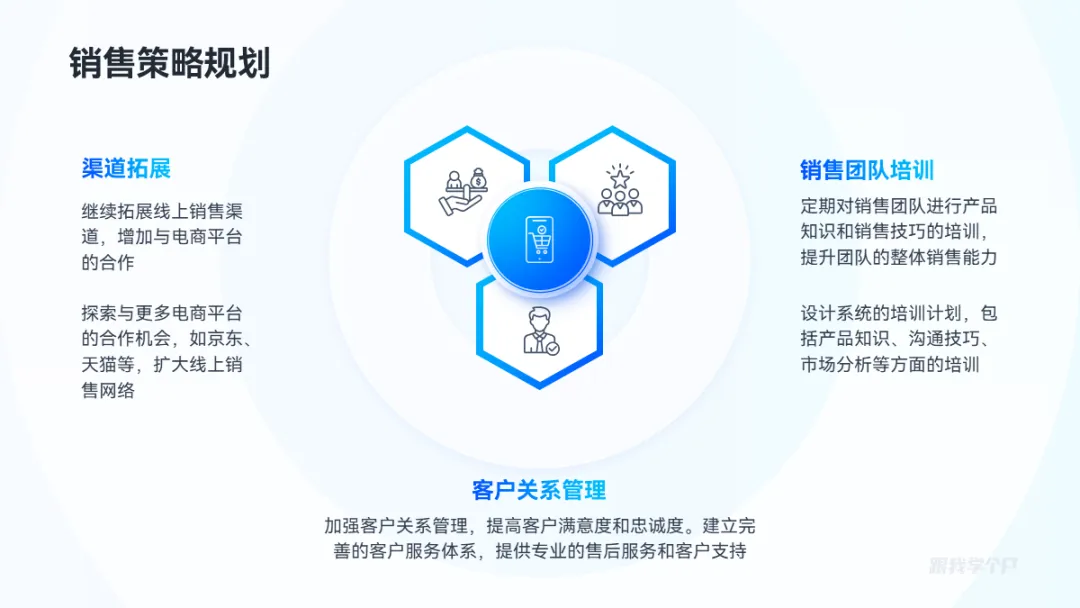 销售策略规划

渠道拓展

继续拓展线上销售渠道，增加与电商平台的合作

探索与更多电商平台的合作机会，如京东、天猫等，扩大线上销售网络

销售团队培训

定期对销售团队进行产品知识和销售技巧的培训，提升团队的整体销售能力

设计系统的培训计划，包括产品知识、沟通技巧、市场分析等方面的培训

客户关系管理

加强客户关系管理，提高客户满意度和忠诚度。建立完善的客户服务体系，提供专业的售后服务和客户支持

跟我学个P